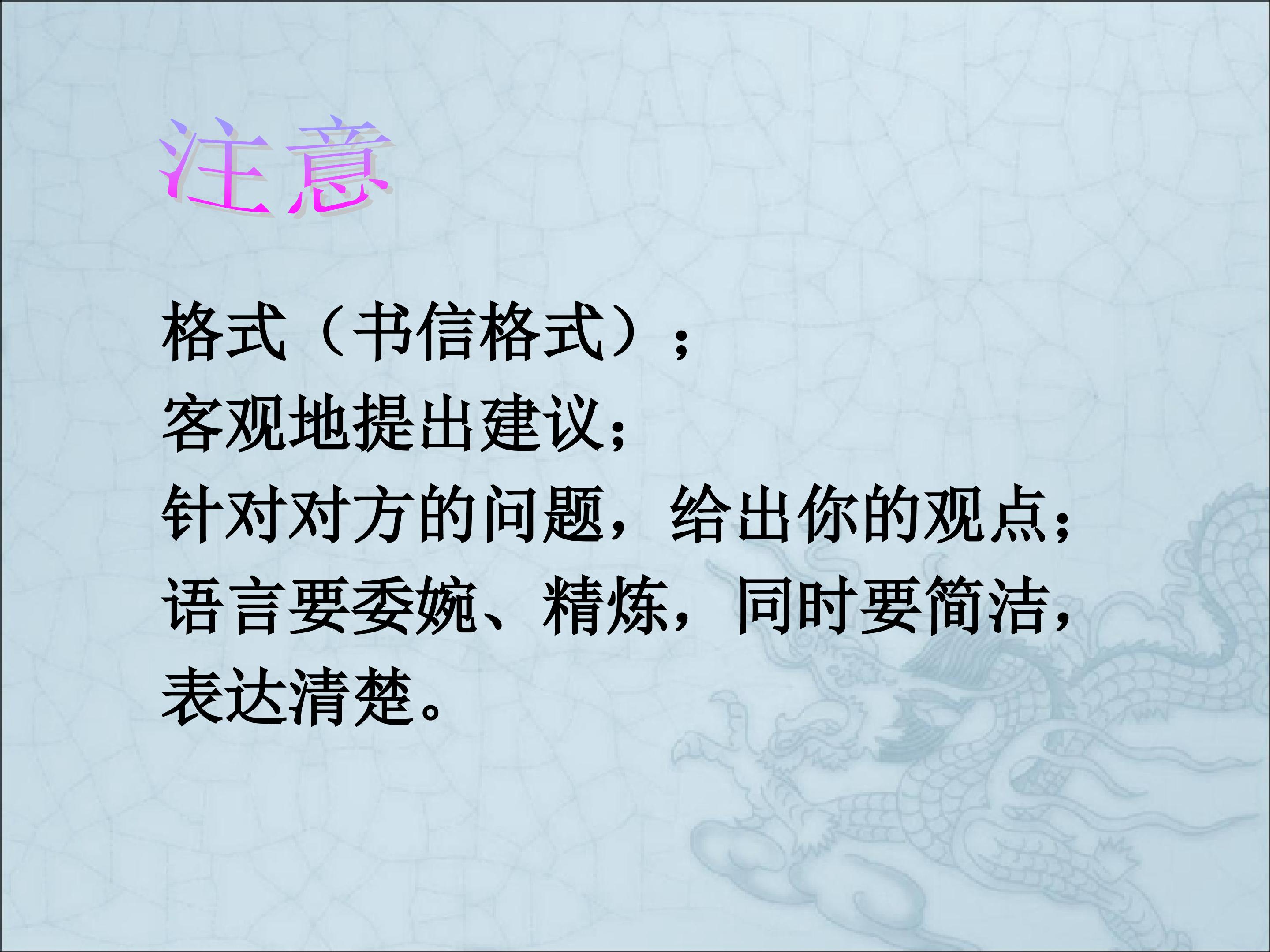 注意

格式（书信格式）；
客观地提出建议；
针对对方的问题，给出你的观点；
语言要委婉、精炼，同时要简洁，表达清楚。